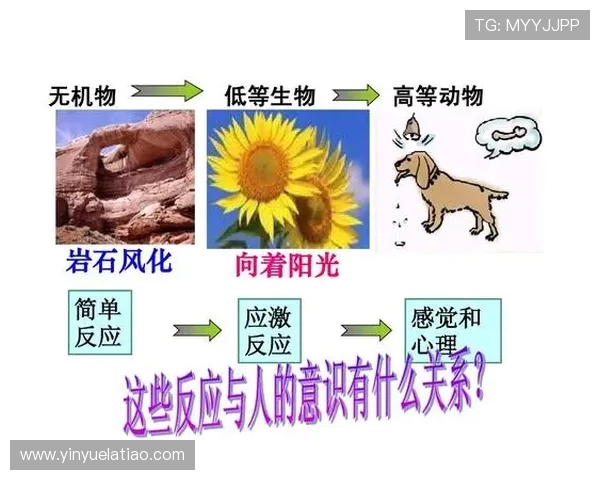 TG: MYYJJPP

无机物 低等生物 高等动物

岩石风化 向着阳光

简单反应 应激反应 感觉和心理

这些反应与人的意识有什么关系?

www.yinyuelatiao.com